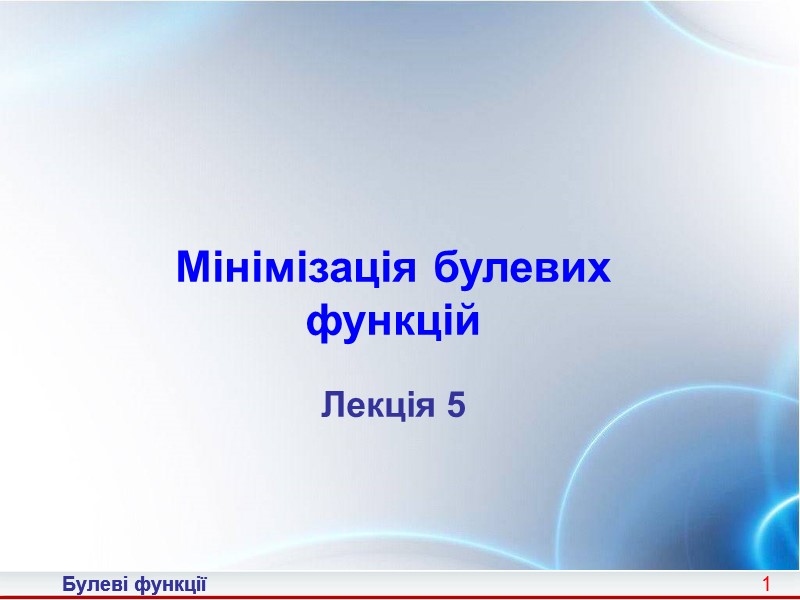 Мінімізація булевих функцій

Лекція 5

Булеві функції

1